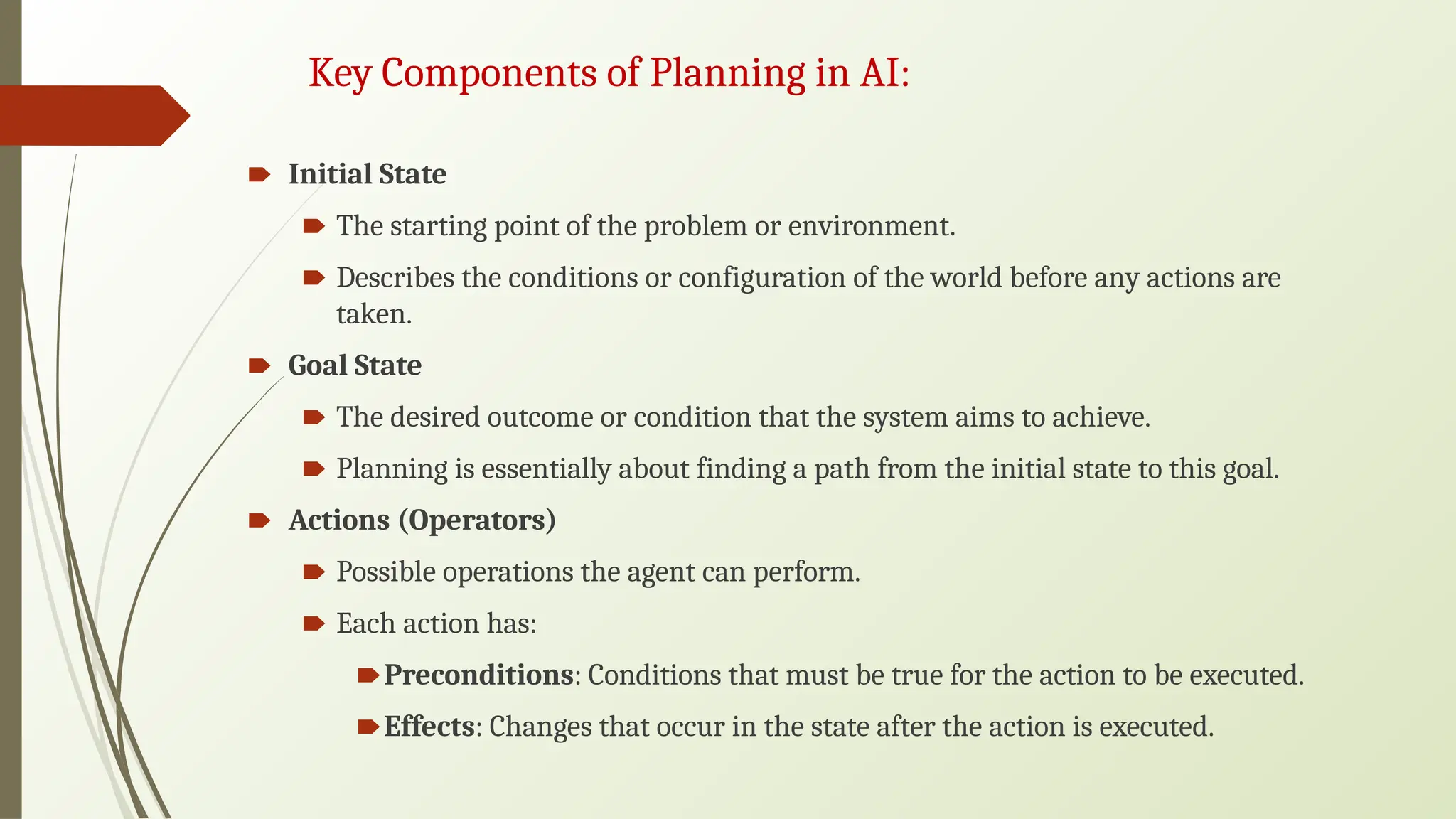 Key Components of Planning in AI:

Initial State

The starting point of the problem or environment.

Describes the conditions or configuration of the world before any actions are taken.

Goal State

The desired outcome or condition that the system aims to achieve.

Planning is essentially about finding a path from the initial state to this goal.

Actions (Operators)

Possible operations the agent can perform.

Each action has:

Preconditions: Conditions that must be true for the action to be executed.

Effects: Changes that occur in the state after the action is executed.